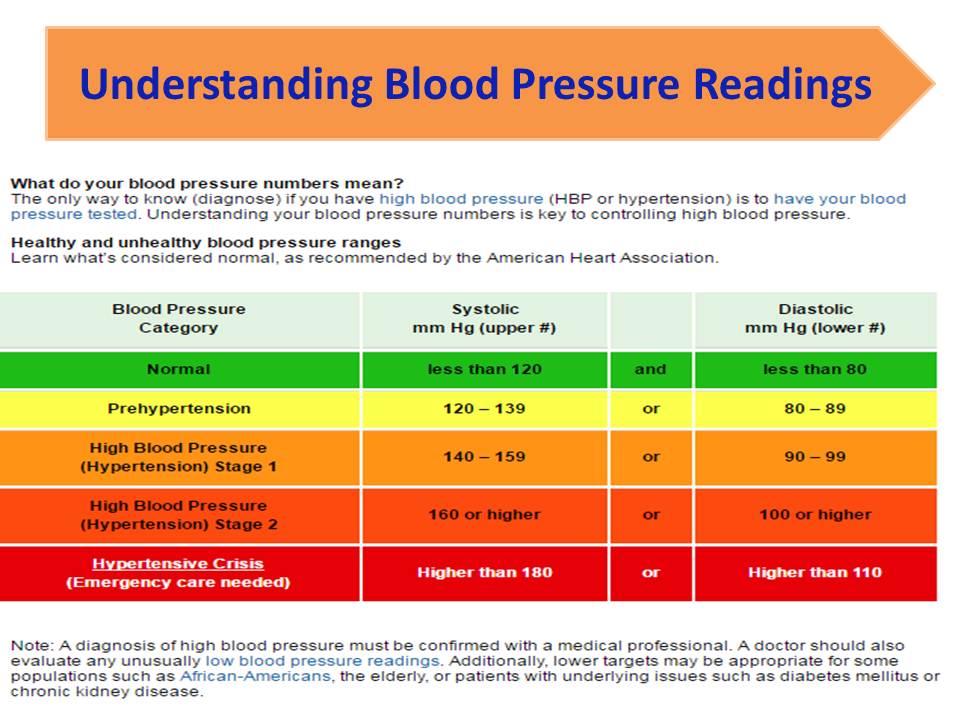 Understanding Blood Pressure Readings

What do your blood pressure numbers mean?
The only way to know (diagnose) if you have high blood pressure (HBP or hypertension) is to have your blood pressure tested. Understanding your blood pressure numbers is key to controlling high blood pressure.

Healthy and unhealthy blood pressure ranges
Learn what's considered normal, as recommended by the American Heart Association.

| Blood Pressure Category | Systolic mm Hg (upper #) | | Diastolic mm Hg (lower #) |
|---|---|---|---|
| Normal | less than 120 | and | less than 80 |
| Prehypertension | 120 – 139 | or | 80 – 89 |
| High Blood Pressure (Hypertension) Stage 1 | 140 – 159 | or | 90 – 99 |
| High Blood Pressure (Hypertension) Stage 2 | 160 or higher | or | 100 or higher |
| Hypertensive Crisis (Emergency care needed) | Higher than 180 | or | Higher than 110 |

Note: A diagnosis of high blood pressure must be confirmed with a medical professional. A doctor should also evaluate any unusually low blood pressure readings. Additionally, lower targets may be appropriate for some populations such as African-Americans, the elderly, or patients with underlying issues such as diabetes mellitus or chronic kidney disease.